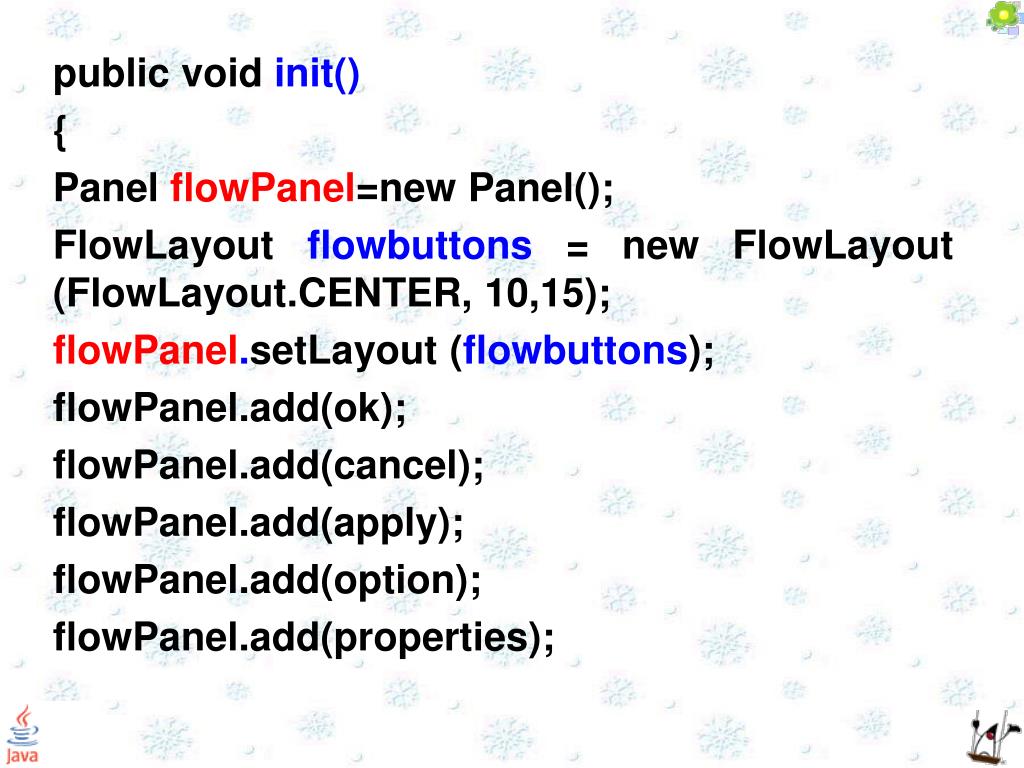 public void init()
{
Panel flowPanel=new Panel();
FlowLayout flowbuttons = new FlowLayout (FlowLayout.CENTER, 10,15);
flowPanel.setLayout (flowbuttons);
flowPanel.add(ok);
flowPanel.add(cancel);
flowPanel.add(apply);
flowPanel.add(option);
flowPanel.add(properties);

Java